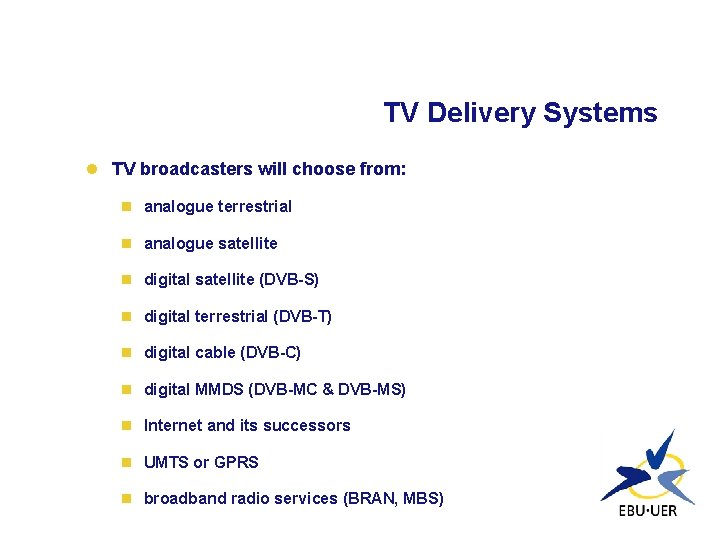 TV Delivery Systems

TV broadcasters will choose from:

analogue terrestrial

analogue satellite

digital satellite (DVB-S)

digital terrestrial (DVB-T)

digital cable (DVB-C)

digital MMDS (DVB-MC & DVB-MS)

Internet and its successors

UMTS or GPRS

broadband radio services (BRAN, MBS)

EBU·UER